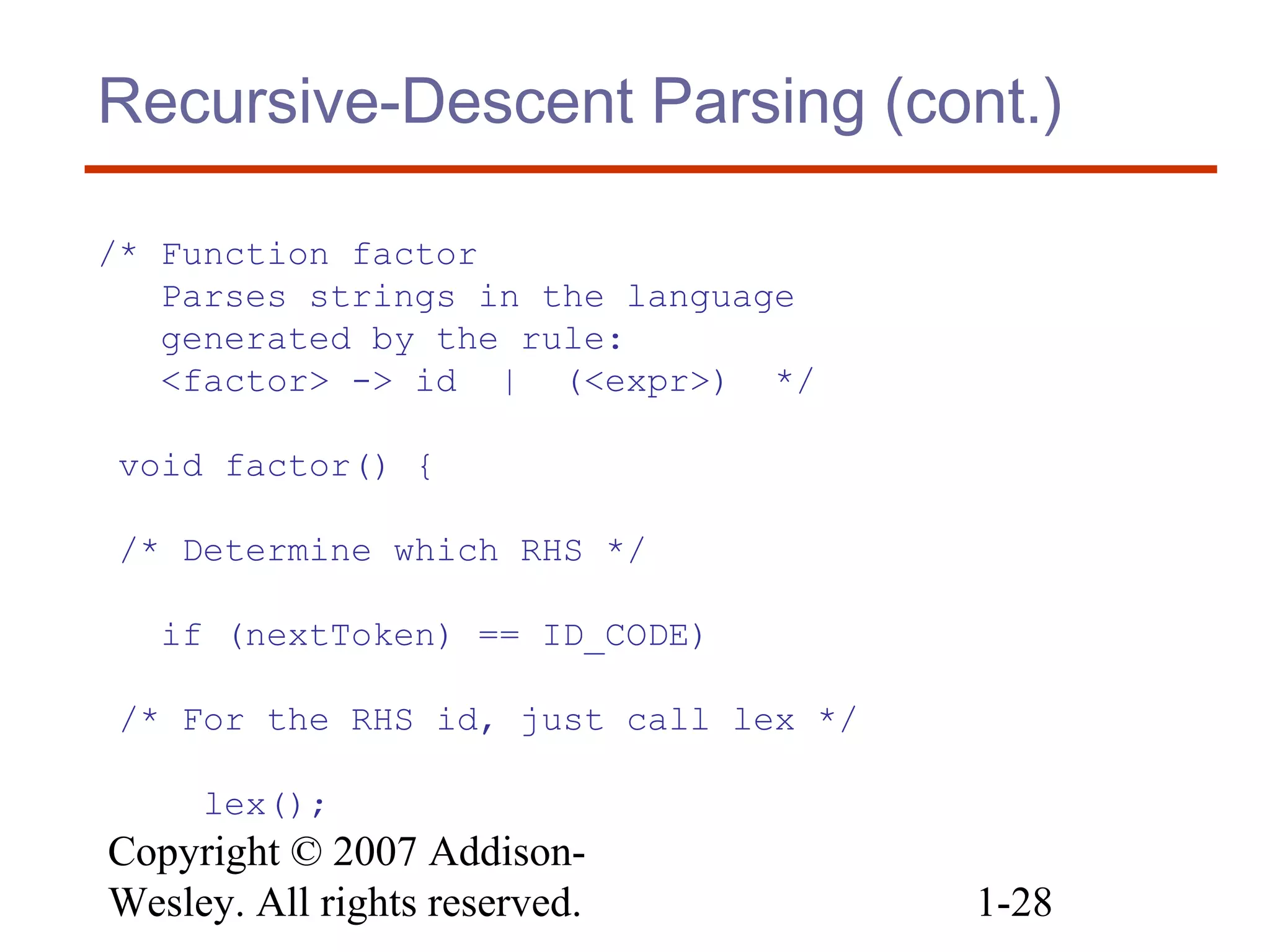 Recursive-Descent Parsing (cont.)

/* Function factor
Parses strings in the language
generated by the rule:
<factor> -> id | (<expr>) */

void factor() {

/* Determine which RHS */

if (nextToken) == ID_CODE)

/* For the RHS id, just call lex */

lex();

Copyright © 2007 Addison-Wesley. All rights reserved.

1-28